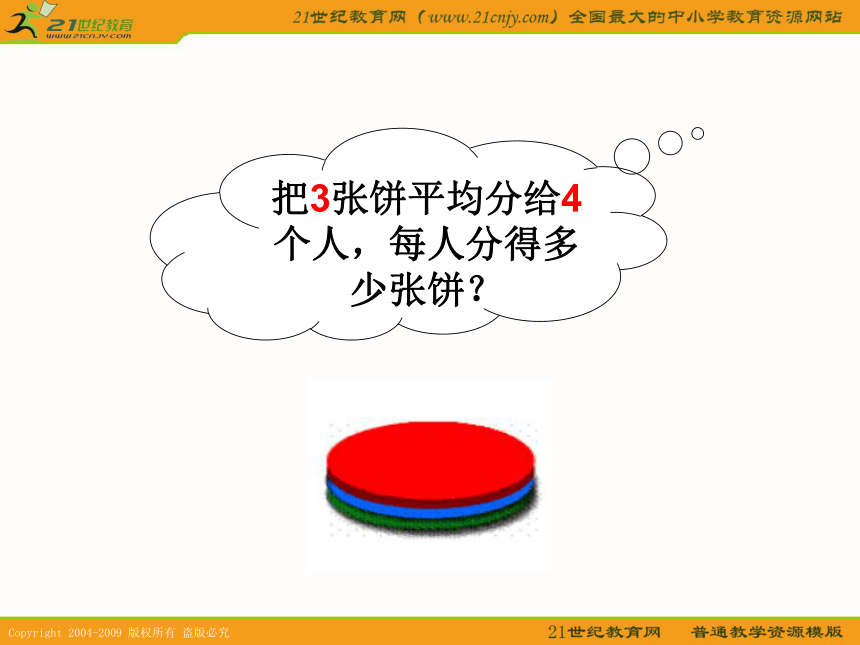 21世纪教育
www.21cnjy.com
21世纪教育网（www.21cnjy.com）全国最大的中小学教育资源网站

把3张饼平均分给4个人，每人分得多少张饼？

Copyright 2004-2009 版权所有 盗版必究
21世纪教育网 普通教学资源模版